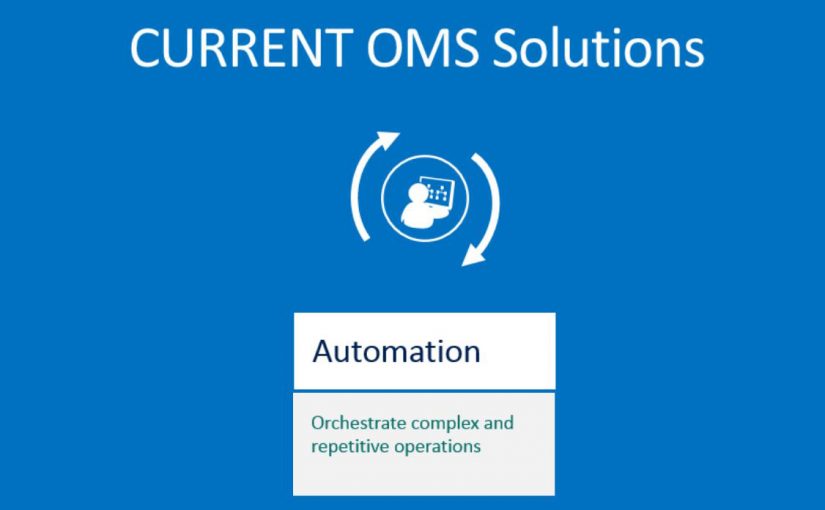 CURRENT OMS Solutions

Automation

Orchestrate complex and repetitive operations